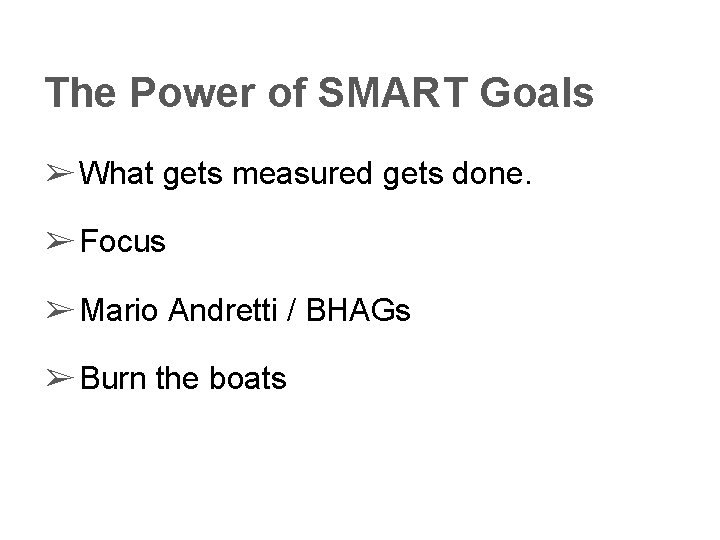 The Power of SMART Goals

➢ What gets measured gets done.

➢ Focus

➢ Mario Andretti / BHAGs

➢ Burn the boats